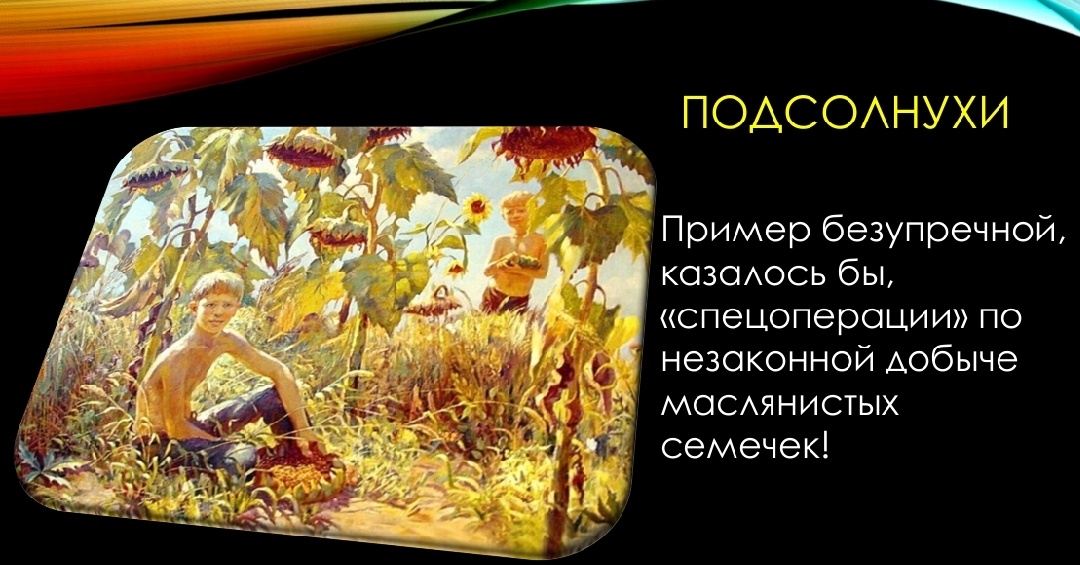 ПОДСОЛНУХИ

Пример безупречной, казалось бы, «спецоперации» по незаконной добыче маслянистых семечек!